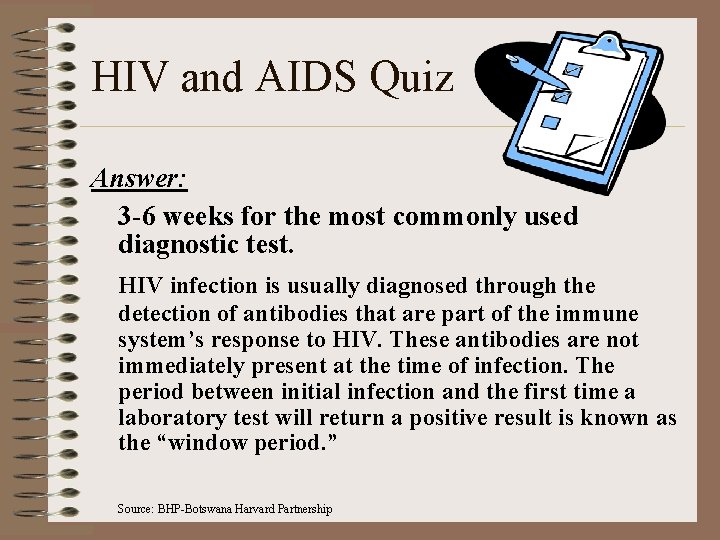 HIV and AIDS Quiz

Answer:

3-6 weeks for the most commonly used diagnostic test.

HIV infection is usually diagnosed through the detection of antibodies that are part of the immune system’s response to HIV. These antibodies are not immediately present at the time of infection. The period between initial infection and the first time a laboratory test will return a positive result is known as the “window period.”

Source: BHP-Botswana Harvard Partnership